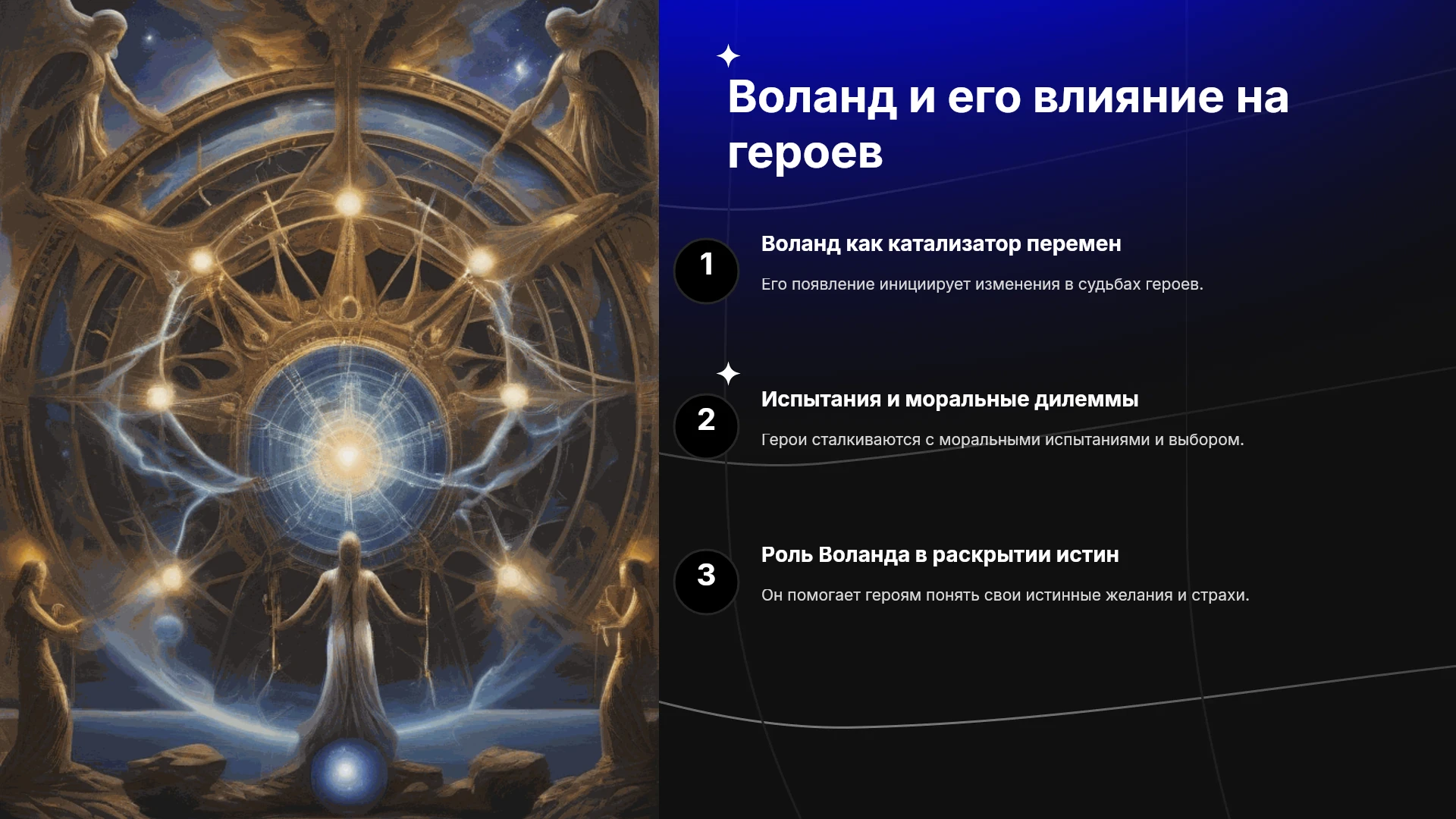 Воланд и его влияние на героев

1

Воланд как катализатор перемен

Его появление инициирует изменения в судьбах героев.

2

Испытания и моральные дилеммы

Герои сталкиваются с моральными испытаниями и выбором.

3

Роль Воланда в раскрытии истин

Он помогает героям понять свои истинные желания и страхи.